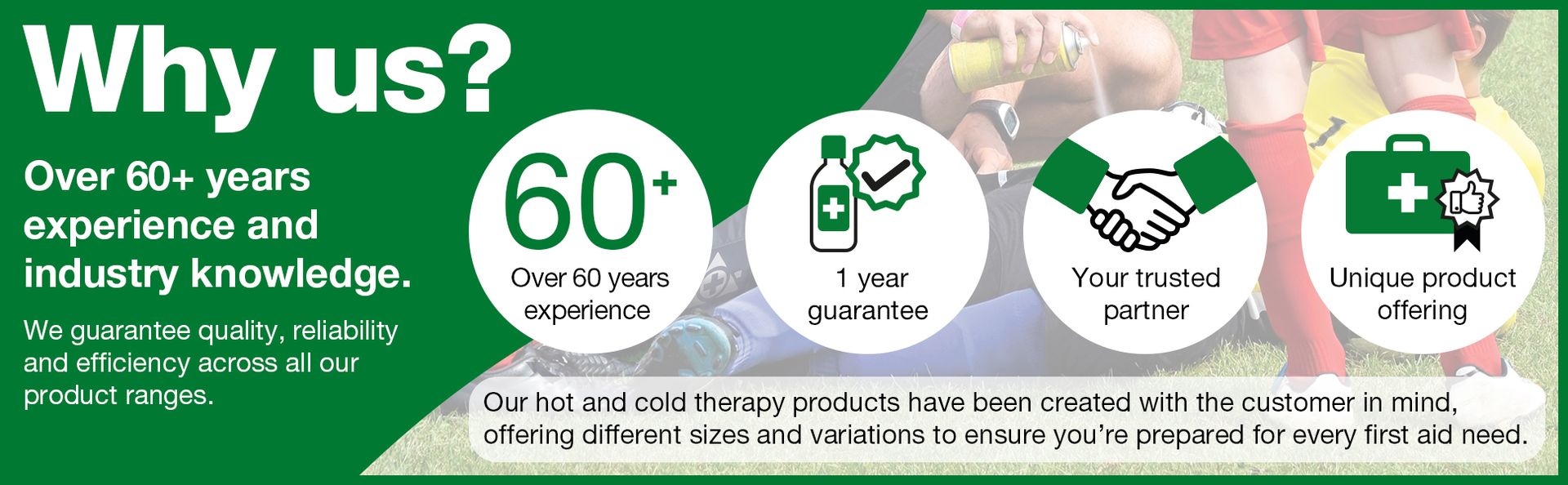 Why us?

Over 60+ years experience and industry knowledge.

We guarantee quality, reliability and efficiency across all our product ranges.

60+
Over 60 years experience

1 year guarantee

Your trusted partner

Unique product offering

Our hot and cold therapy products have been created with the customer in mind, offering different sizes and variations to ensure you're prepared for every first aid need.